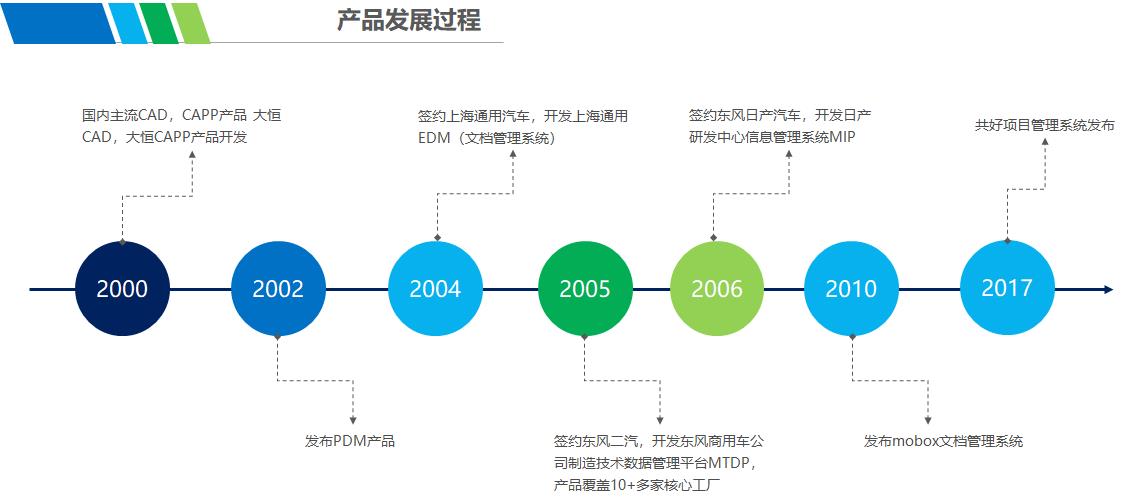 产品发展过程

国内主流CAD，CAPP产品 大恒CAD，大恒CAPP产品开发

签约上海通用汽车，开发上海通用EDM（文档管理系统）

签约东风日产汽车，开发日产研发中心信息管理系统MIP

共好项目管理系统发布

2000

2002

2004

2005

2006

2010

2017

发布PDM产品

签约东风二汽，开发东风商用车公司制造技术数据管理平台MTDP，产品覆盖10+多家核心工厂

发布mobox文档管理系统